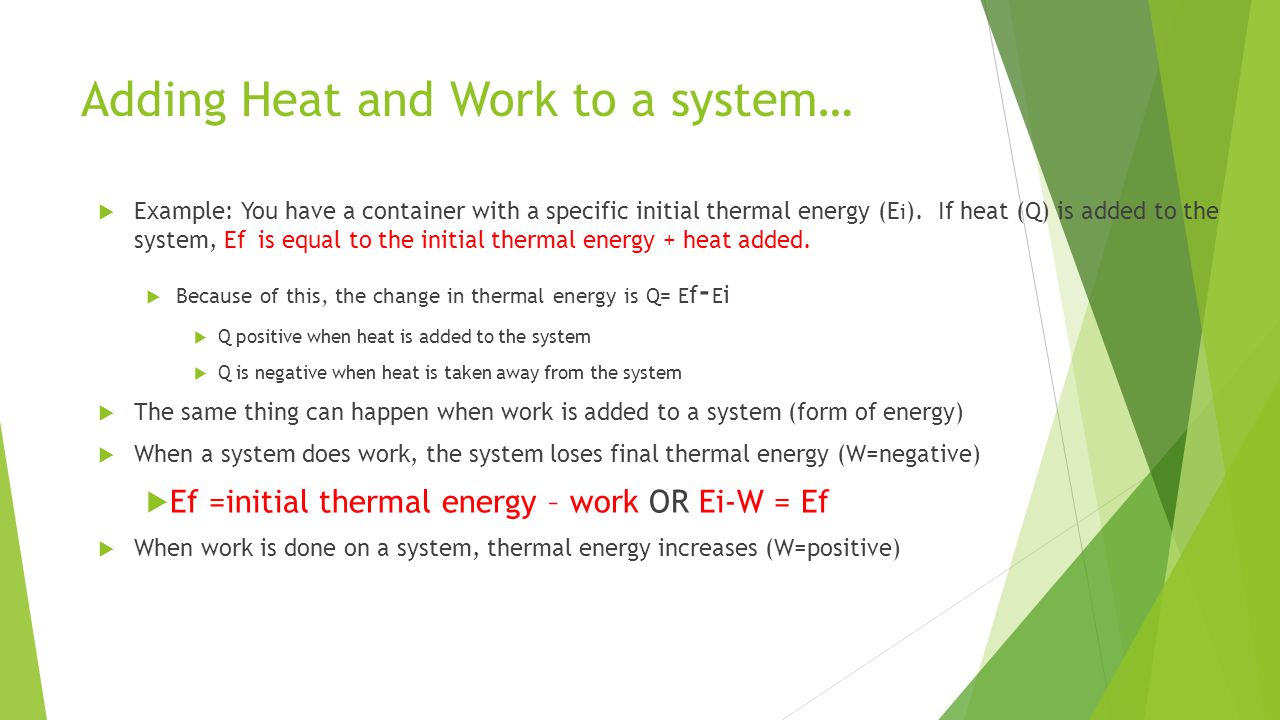 Adding Heat and Work to a system…

Example: You have a container with a specific initial thermal energy (Ei). If heat (Q) is added to the system, Ef is equal to the initial thermal energy + heat added.

Because of this, the change in thermal energy is Q= Ef-Ei

Q positive when heat is added to the system

Q is negative when heat is taken away from the system

The same thing can happen when work is added to a system (form of energy)

When a system does work, the system loses final thermal energy (W=negative)

Ef =initial thermal energy – work OR Ei-W = Ef

When work is done on a system, thermal energy increases (W=positive)